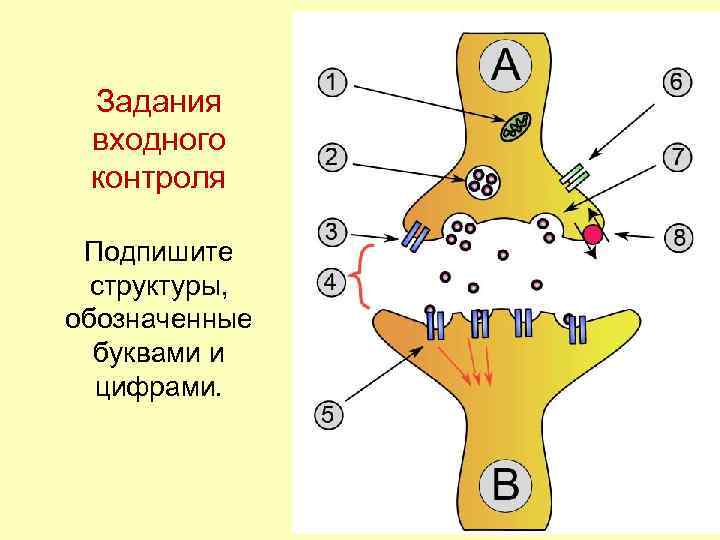 Задания входного контроля

Подпишите структуры, обозначенные буквами и цифрами.

A
1
2
3
4
5
6
7
8
B